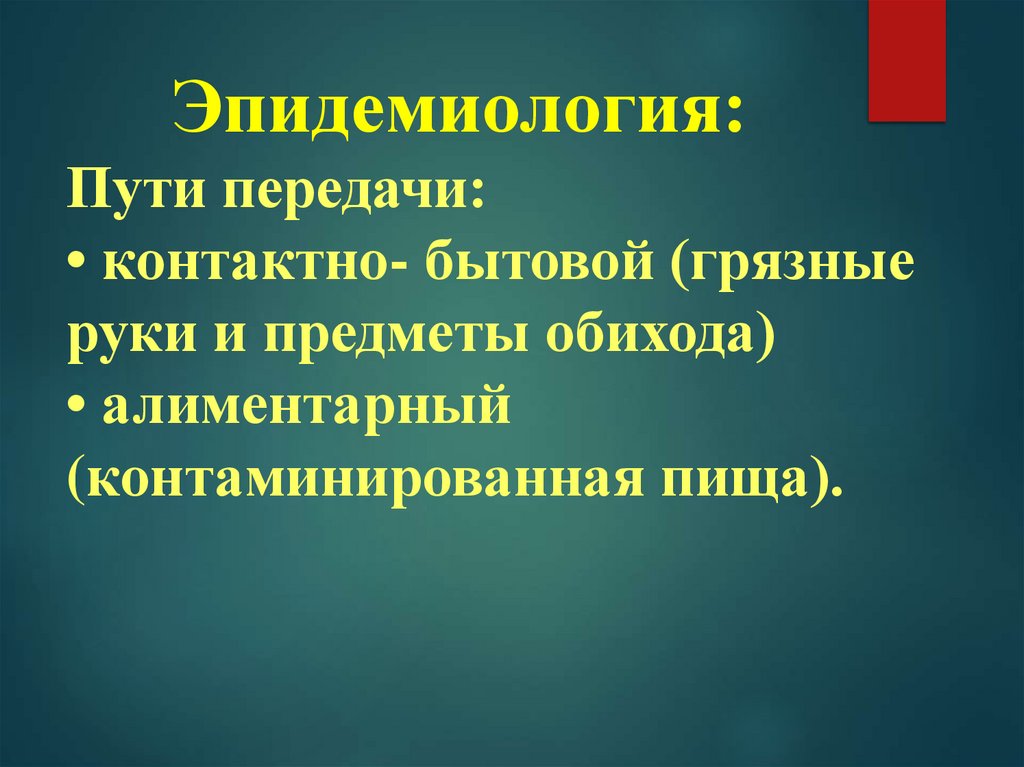 Эпидемиология:

Пути передачи:
• контактно- бытовой (грязные руки и предметы обихода)
• алиментарный (контаминированная пища).